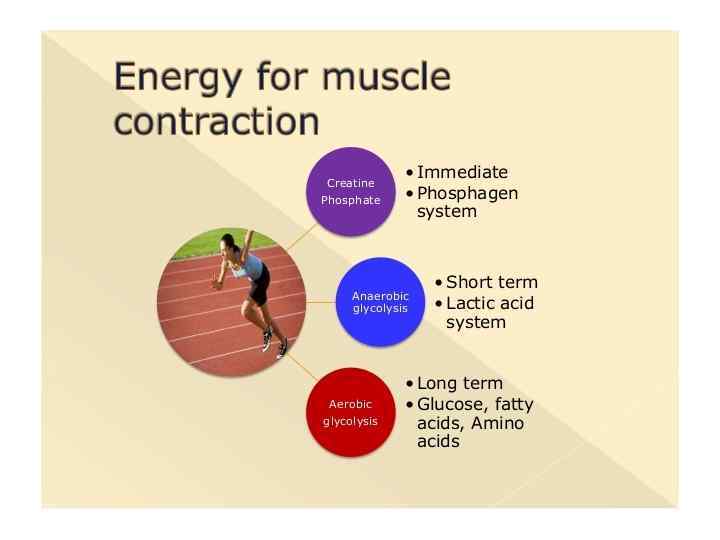 Energy for muscle contraction

Creatine Phosphate

• Immediate
• Phosphagen system

Anaerobic glycolysis

• Short term
• Lactic acid system

Aerobic glycolysis

• Long term
• Glucose, fatty acids, Amino acids